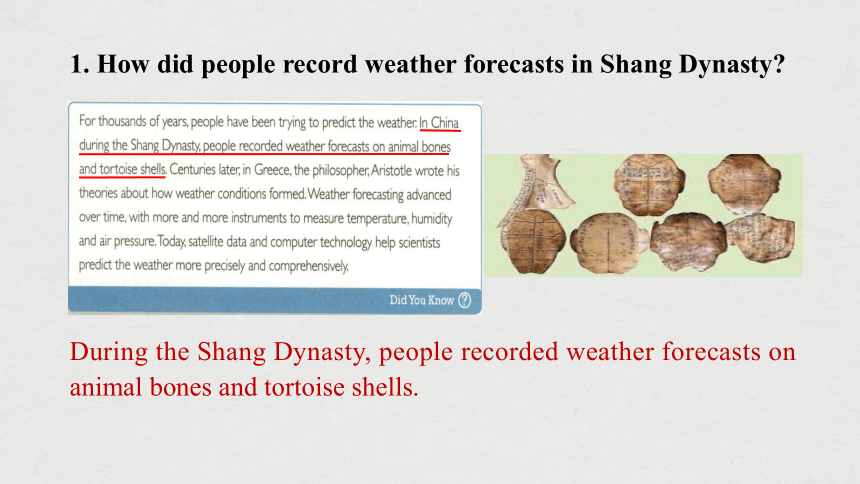 1. How did people record weather forecasts in Shang Dynasty?

For thousands of years, people have been trying to predict the weather. In China during the Shang Dynasty, people recorded weather forecasts on animal bones and tortoise shells. Centuries later, in Greece, the philosopher, Aristotle wrote his theories about how weather conditions formed. Weather forecasting advanced over time, with more and more instruments to measure temperature, humidity and air pressure. Today, satellite data and computer technology help scientists predict the weather more precisely and comprehensively.

Did You Know ?

During the Shang Dynasty, people recorded weather forecasts on animal bones and tortoise shells.